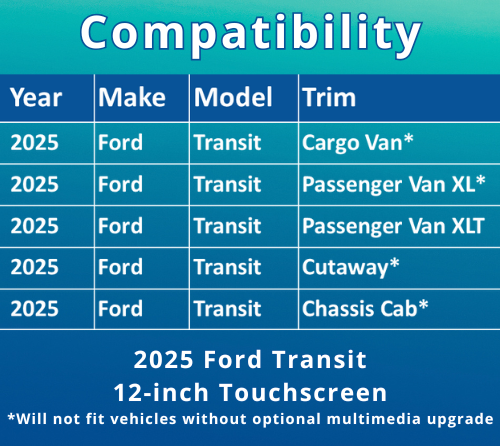 Compatibility

| Year | Make | Model | Trim |
|---|---|---|---|
| 2025 | Ford | Transit | Cargo Van* |
| 2025 | Ford | Transit | Passenger Van XL* |
| 2025 | Ford | Transit | Passenger Van XLT |
| 2025 | Ford | Transit | Cutaway* |
| 2025 | Ford | Transit | Chassis Cab* |

2025 Ford Transit
12-inch Touchscreen
*Will not fit vehicles without optional multimedia upgrade